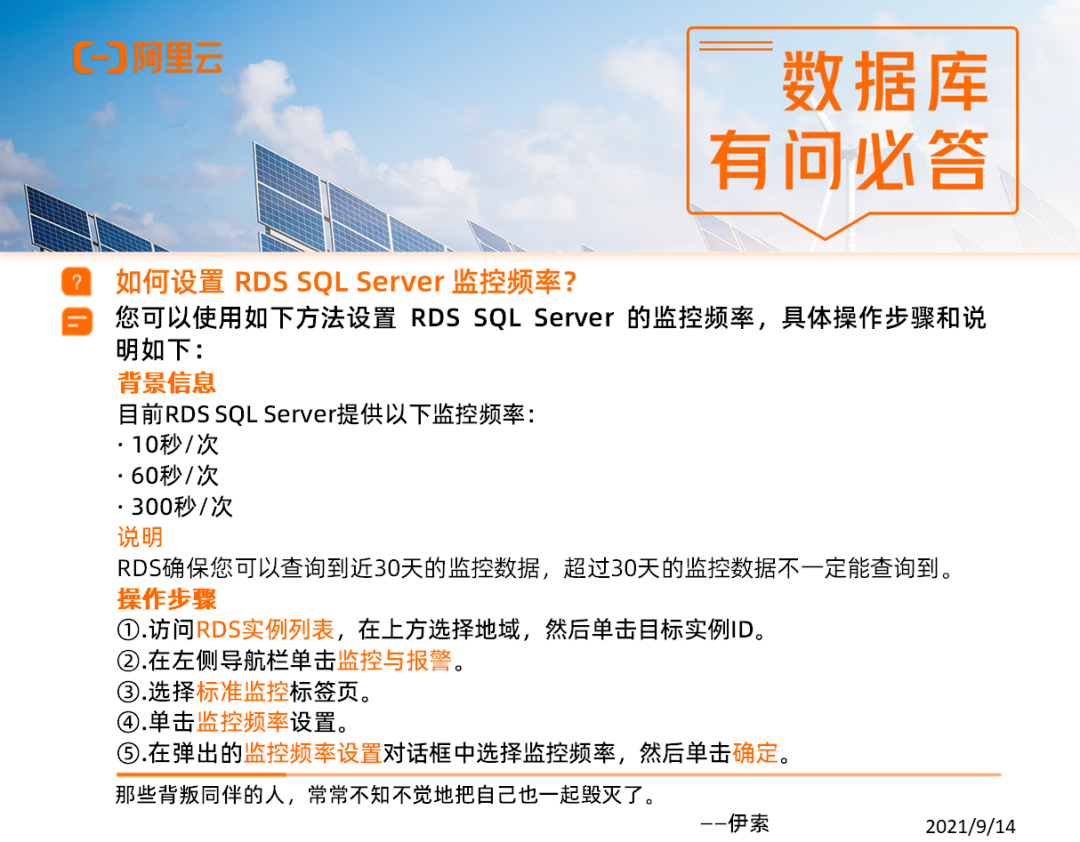 阿里云

数据库
有问必答

?
如何设置 RDS SQL Server 监控频率？

您可以使用如下方法设置 RDS SQL Server 的监控频率，具体操作步骤和说明如下：

背景信息
目前RDS SQL Server提供以下监控频率：
· 10秒/次
· 60秒/次
· 300秒/次

说明
RDS确保您可以查询到近30天的监控数据，超过30天的监控数据不一定能查询到。

操作步骤
①.访问RDS实例列表，在上方选择地域，然后单击目标实例ID。
②.在左侧导航栏单击监控与报警。
③.选择标准监控标签页。
④.单击监控频率设置。
⑤.在弹出的监控频率设置对话框中选择监控频率，然后单击确定。

那些背叛同伴的人，常常不知不觉地把自己也一起毁灭了。
——伊索
2021/9/14